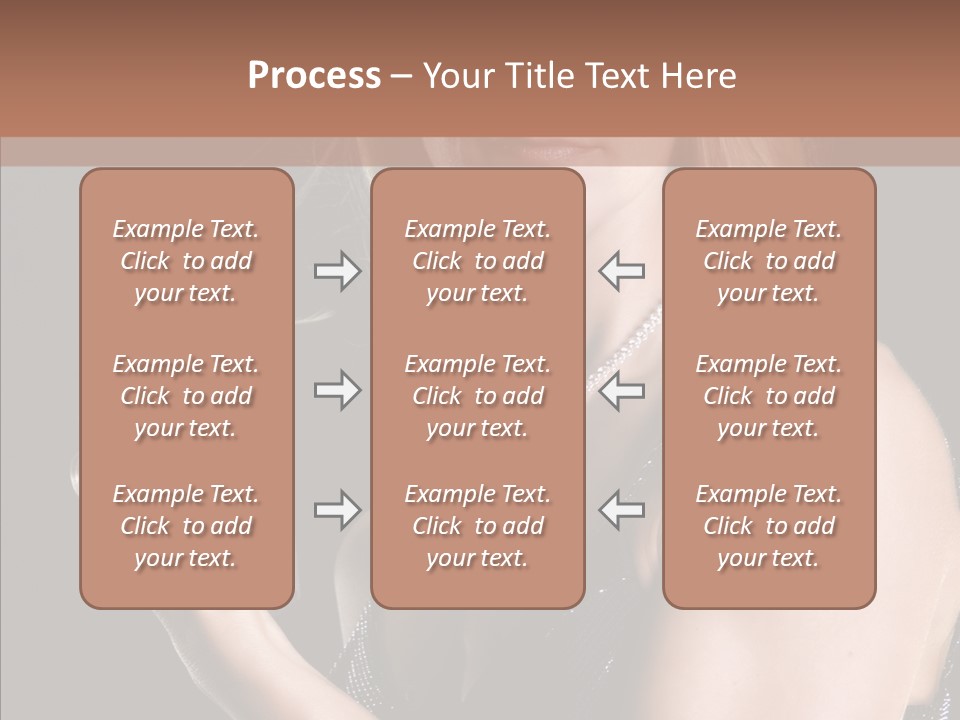 Process – Your Title Text Here

Example Text. Click to add your text.

Example Text. Click to add your text.

Example Text. Click to add your text.

Example Text. Click to add your text.

Example Text. Click to add your text.

Example Text. Click to add your text.

Example Text. Click to add your text.

Example Text. Click to add your text.

Example Text. Click to add your text.